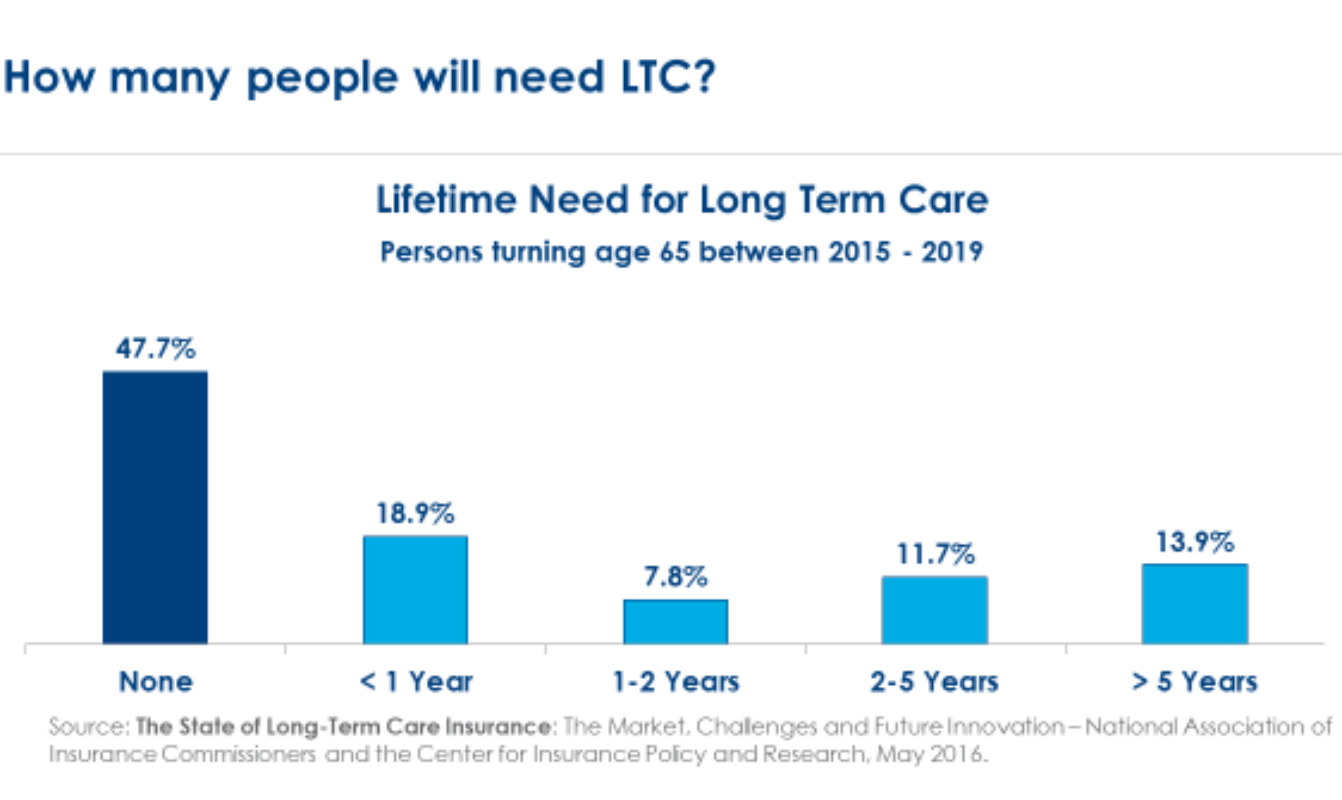 How many people will need LTC?

Lifetime Need for Long Term Care
Persons turning age 65 between 2015 - 2019

47.7%
18.9%
7.8%
11.7%
13.9%

None
< 1 Year
1-2 Years
2-5 Years
> 5 Years

Source: The State of Long-Term Care Insurance: The Market, Challenges and Future Innovation – National Association of Insurance Commissioners and the Center for Insurance Policy and Research, May 2016.